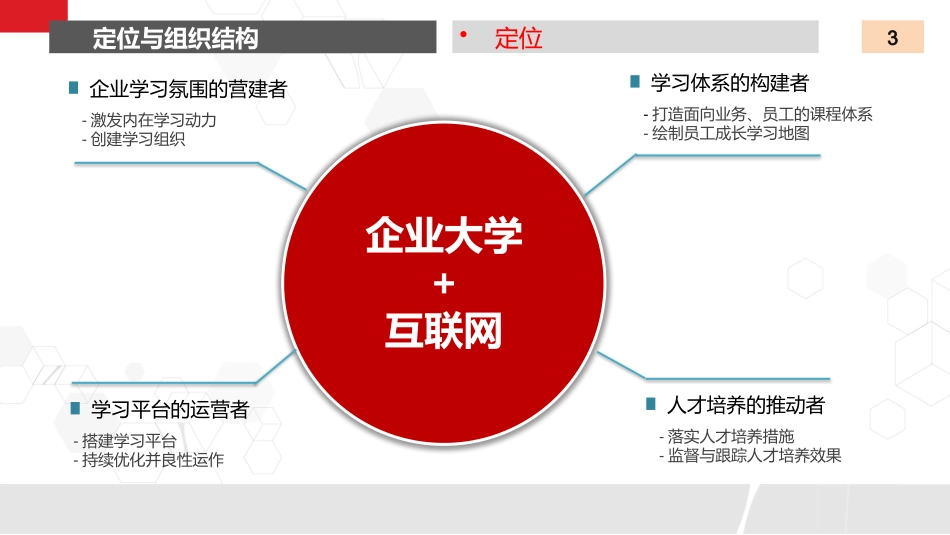 定位与组织结构

• 定位

3

企业学习氛围的营建者

- 激发内在学习动力
- 创建学习组织

学习体系的构建者

- 打造面向业务、员工的课程体系
- 绘制员工成长学习地图

企业大学
+
互联网

学习平台的运营者

- 搭建学习平台
- 持续优化并良性运作

人才培养的推动者

- 落实人才培养措施
- 监督与跟踪人才培养效果